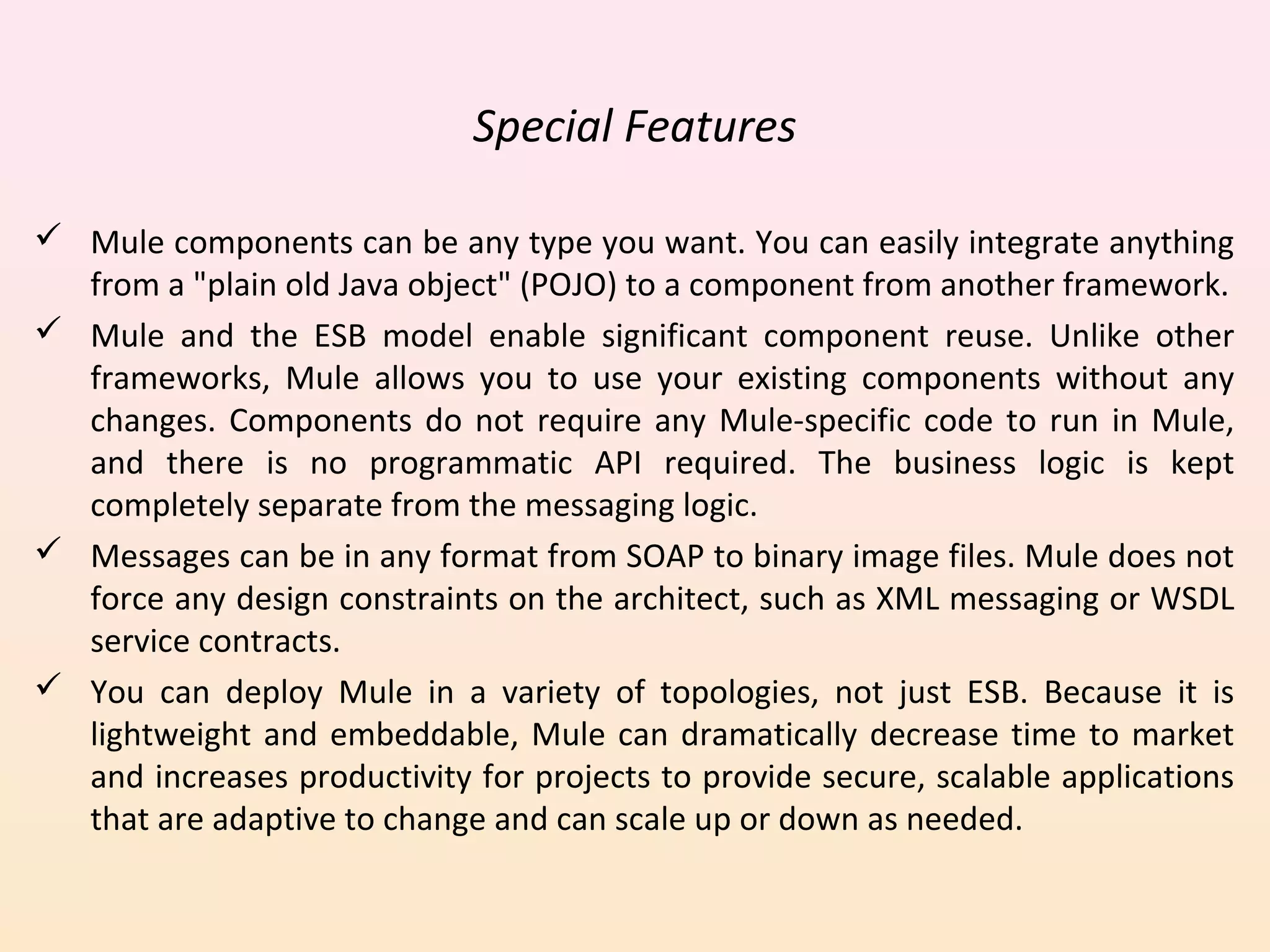 Special Features

✓ Mule components can be any type you want. You can easily integrate anything from a "plain old Java object" (POJO) to a component from another framework.

✓ Mule and the ESB model enable significant component reuse. Unlike other frameworks, Mule allows you to use your existing components without any changes. Components do not require any Mule-specific code to run in Mule, and there is no programmatic API required. The business logic is kept completely separate from the messaging logic.

✓ Messages can be in any format from SOAP to binary image files. Mule does not force any design constraints on the architect, such as XML messaging or WSDL service contracts.

✓ You can deploy Mule in a variety of topologies, not just ESB. Because it is lightweight and embeddable, Mule can dramatically decrease time to market and increases productivity for projects to provide secure, scalable applications that are adaptive to change and can scale up or down as needed.